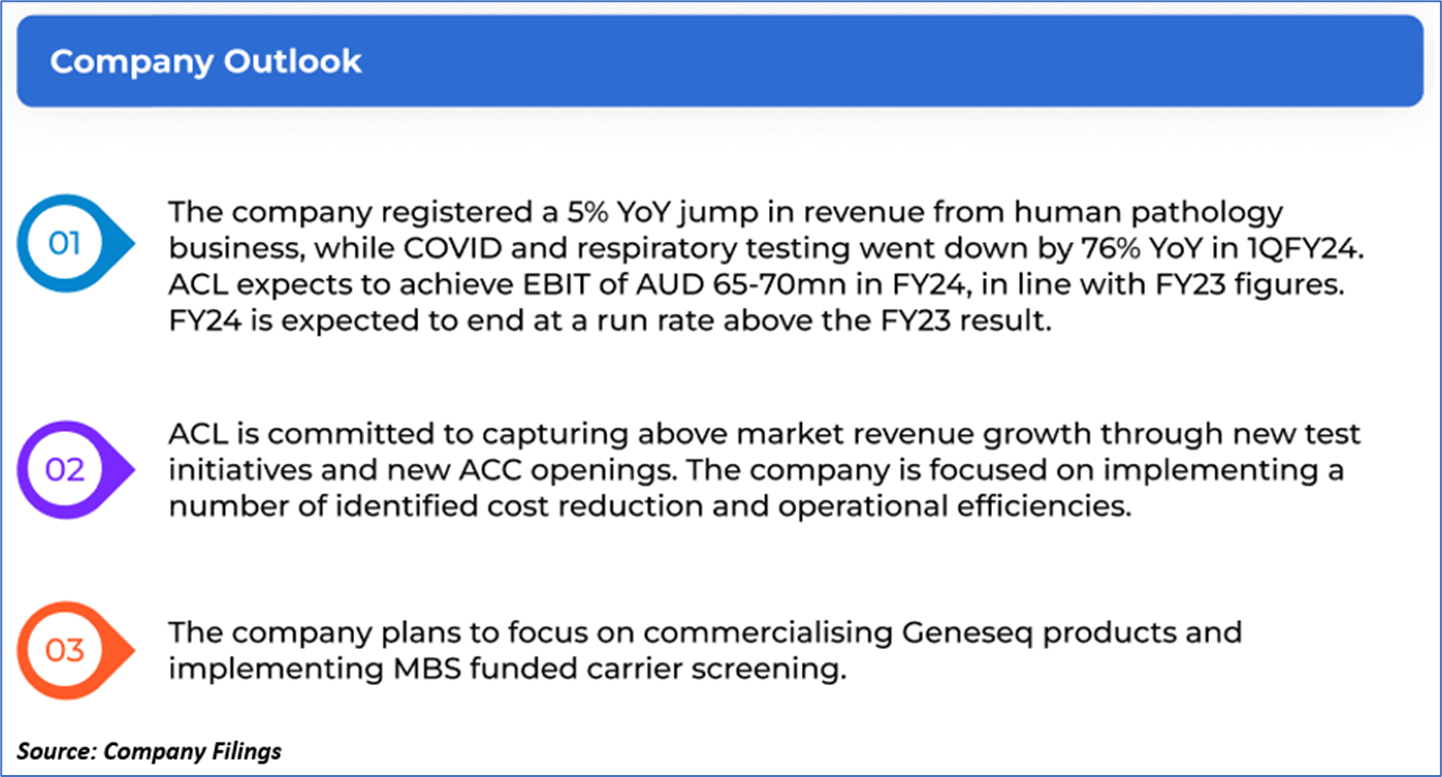 Company Outlook

01

The company registered a 5% YoY jump in revenue from human pathology business, while COVID and respiratory testing went down by 76% YoY in 1QFY24. ACL expects to achieve EBIT of AUD 65-70mn in FY24, in line with FY23 figures. FY24 is expected to end at a run rate above the FY23 result.

02

ACL is committed to capturing above market revenue growth through new test initiatives and new ACC openings. The company is focused on implementing a number of identified cost reduction and operational efficiencies.

03

The company plans to focus on commercialising Geneseq products and implementing MBS funded carrier screening.

Source: Company Filings